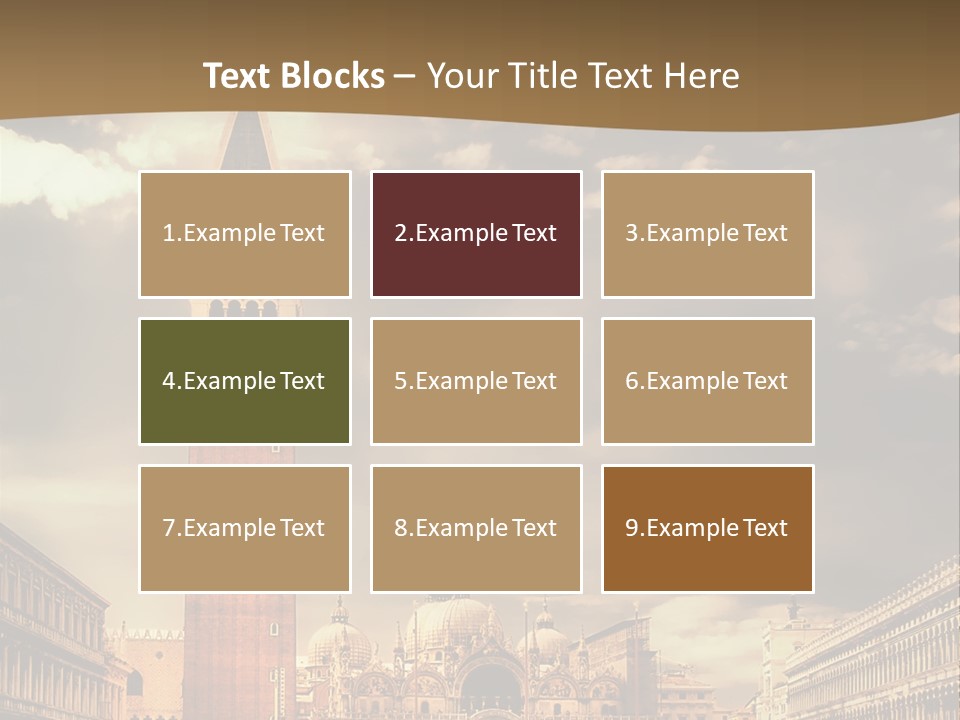 Text Blocks – Your Title Text Here

1.Example Text

2.Example Text

3.Example Text

4.Example Text

5.Example Text

6.Example Text

7.Example Text

8.Example Text

9.Example Text